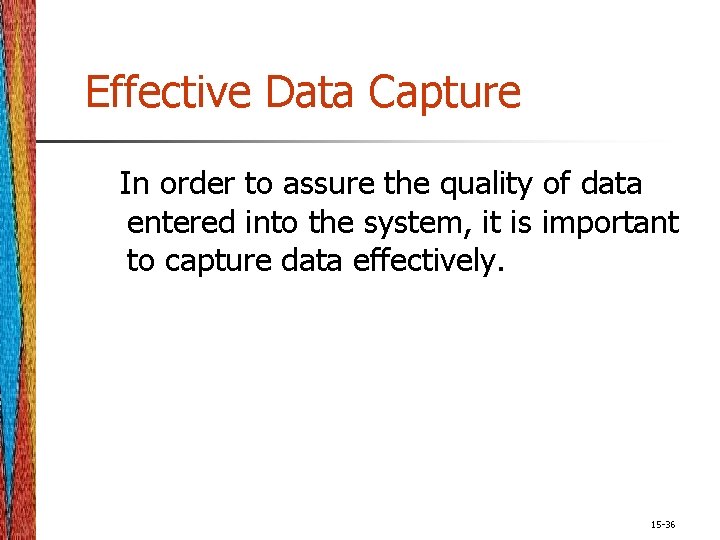 Effective Data Capture

In order to assure the quality of data entered into the system, it is important to capture data effectively.

15-36